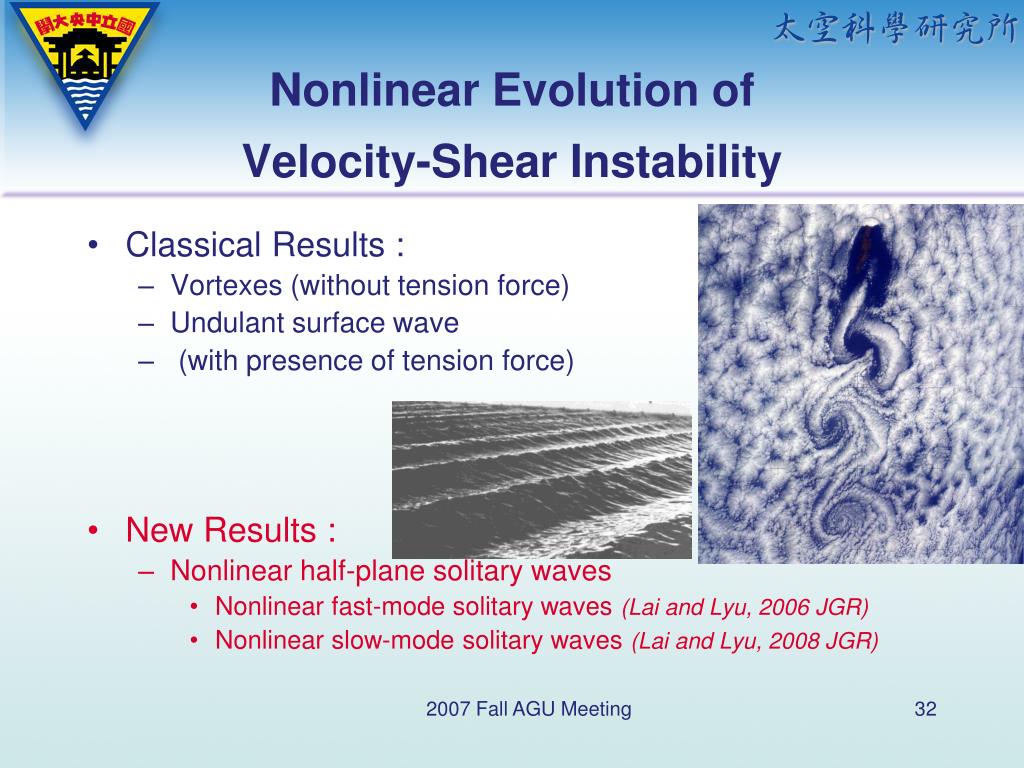 國立中央大學

太空科學研究所

Nonlinear Evolution of Velocity-Shear Instability

• Classical Results :
– Vortexes (without tension force)
– Undulant surface wave
– (with presence of tension force)

• New Results :
– Nonlinear half-plane solitary waves
• Nonlinear fast-mode solitary waves (Lai and Lyu, 2006 JGR)
• Nonlinear slow-mode solitary waves (Lai and Lyu, 2008 JGR)

2007 Fall AGU Meeting

32